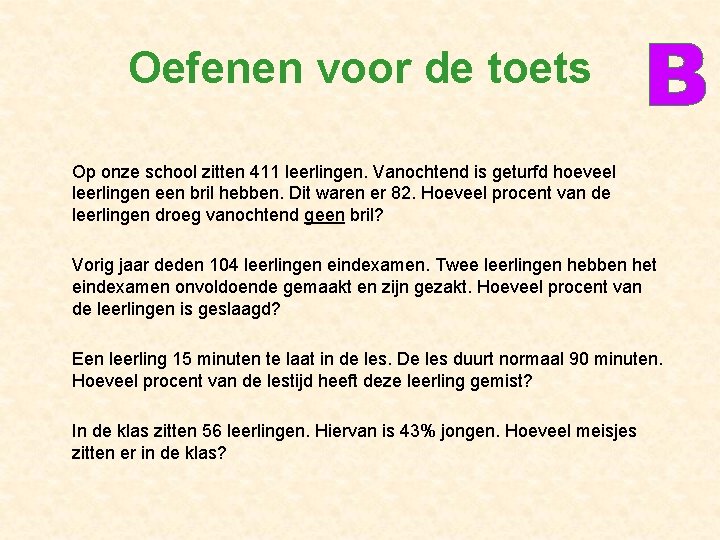 Oefenen voor de toets

B

Op onze school zitten 411 leerlingen. Vanochtend is geturfd hoeveel leerlingen een bril hebben. Dit waren er 82. Hoeveel procent van de leerlingen droeg vanochtend geen bril?

Vorig jaar deden 104 leerlingen eindexamen. Twee leerlingen hebben het eindexamen onvoldoende gemaakt en zijn gezakt. Hoeveel procent van de leerlingen is geslaagd?

Een leerling 15 minuten te laat in de les. De les duurt normaal 90 minuten. Hoeveel procent van de lestijd heeft deze leerling gemist?

In de klas zitten 56 leerlingen. Hiervan is 43% jongen. Hoeveel meisjes zitten er in de klas?